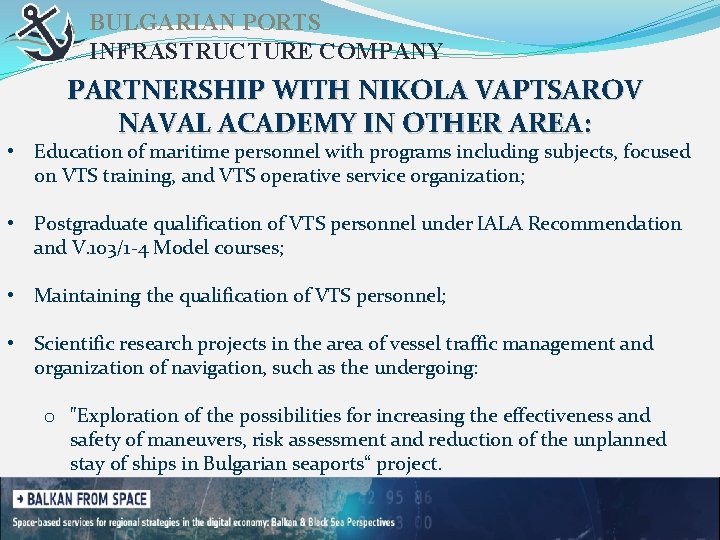 BULGARIAN PORTS
INFRASTRUCTURE COMPANY

PARTNERSHIP WITH NIKOLA VAPTSAROV NAVAL ACADEMY IN OTHER AREA:

• Education of maritime personnel with programs including subjects, focused on VTS training, and VTS operative service organization;

• Postgraduate qualification of VTS personnel under IALA Recommendation and V.103/1-4 Model courses;

• Maintaining the qualification of VTS personnel;

• Scientific research projects in the area of vessel traffic management and organization of navigation, such as the undergoing:

o "Exploration of the possibilities for increasing the effectiveness and safety of maneuvers, risk assessment and reduction of the unplanned stay of ships in Bulgarian seaports“ project.

→ BALKAN FROM SPACE

Space-based services for regional strategies in the digital economy: Balkan & Black Sea Perspectives